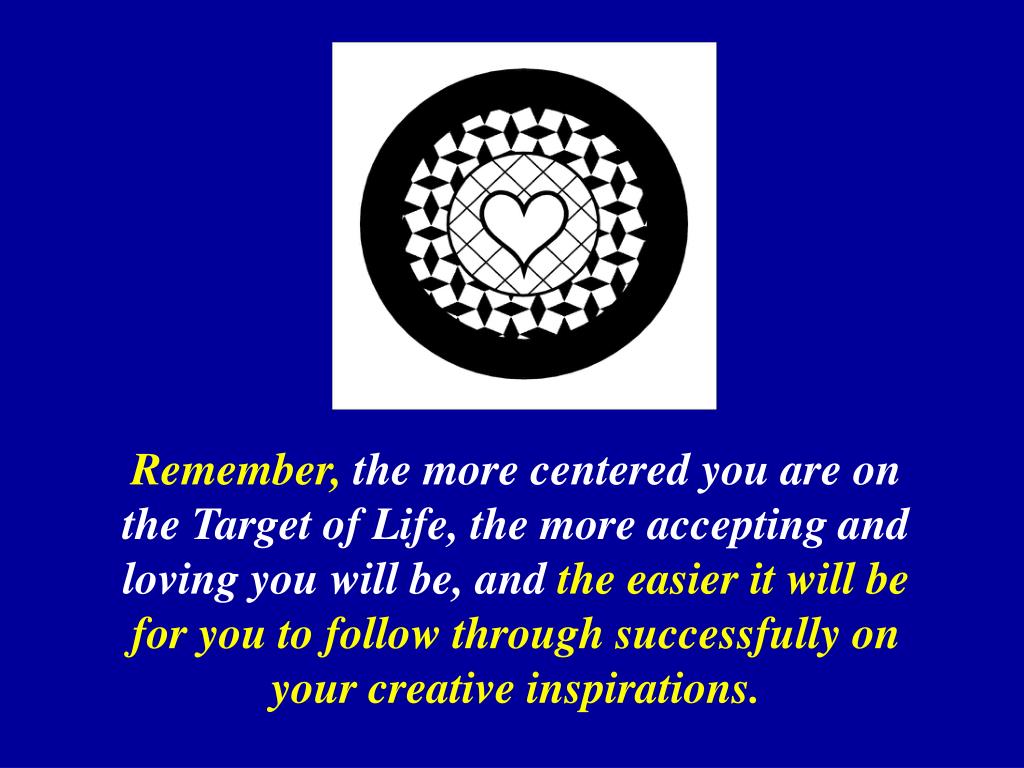 Remember, the more centered you are on the Target of Life, the more accepting and loving you will be, and the easier it will be for you to follow through successfully on your creative inspirations.